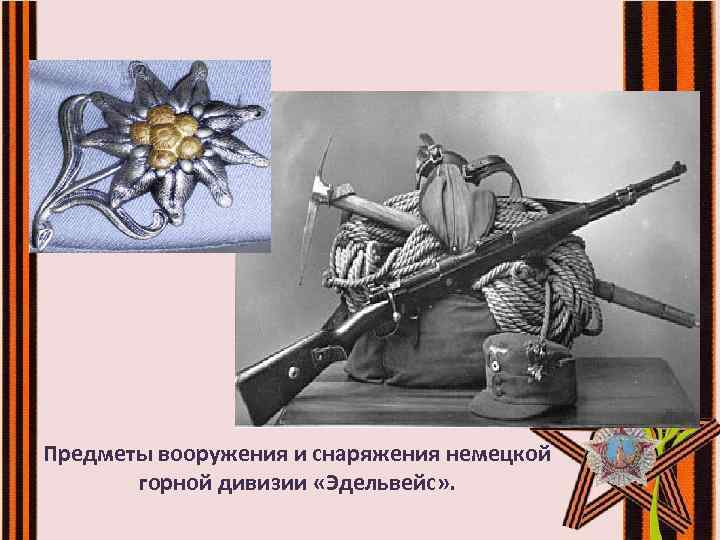 Предметы вооружения и снаряжения немецкой горной дивизии «Эдельвейс».